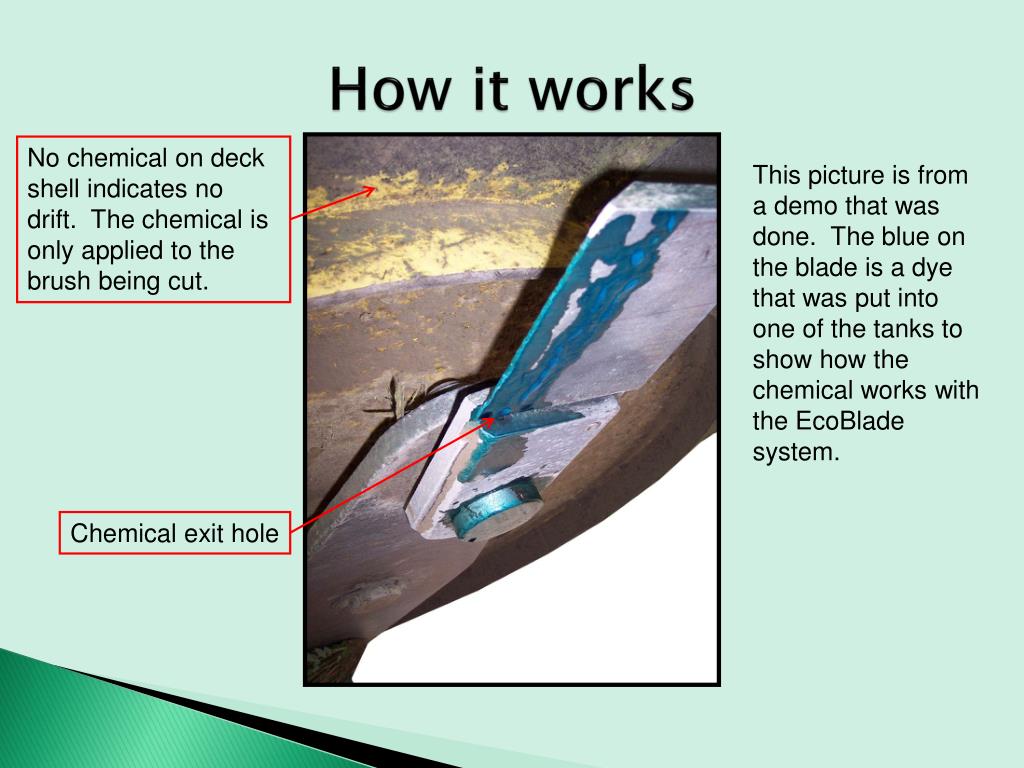 How it works

No chemical on deck shell indicates no drift. The chemical is only applied to the brush being cut.

Chemical exit hole

This picture is from a demo that was done. The blue on the blade is a dye that was put into one of the tanks to show how the chemical works with the EcoBlade system.